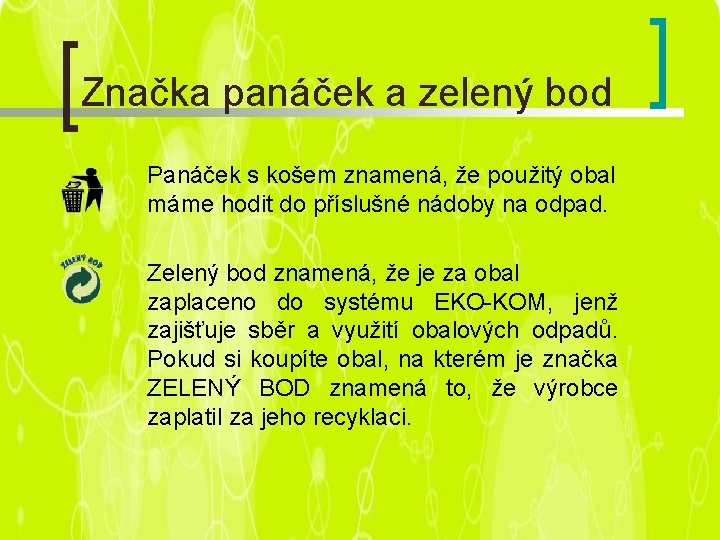 Značka panáček a zelený bod

Panáček s košem znamená, že použitý obal máme hodit do příslušné nádoby na odpad.

ZELENÝ BOD

Zelený bod znamená, že je za obal zaplaceno do systému EKO-KOM, jenž zajišťuje sběr a využití obalových odpadů. Pokud si koupíte obal, na kterém je značka ZELENÝ BOD znamená to, že výrobce zaplatil za jeho recyklaci.